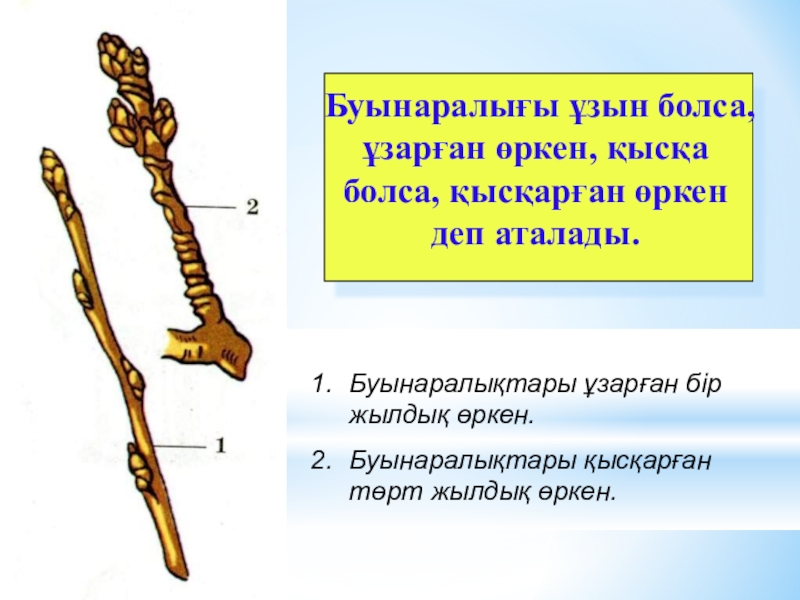 2

1

Буынаралығы ұзын болса, ұзарған өркен, қысқа болса, қысқарған өркен деп аталады.

1. Буынаралықтары ұзарған бір жылдық өркен.
2. Буынаралықтары қысқарған төрт жылдық өркен.